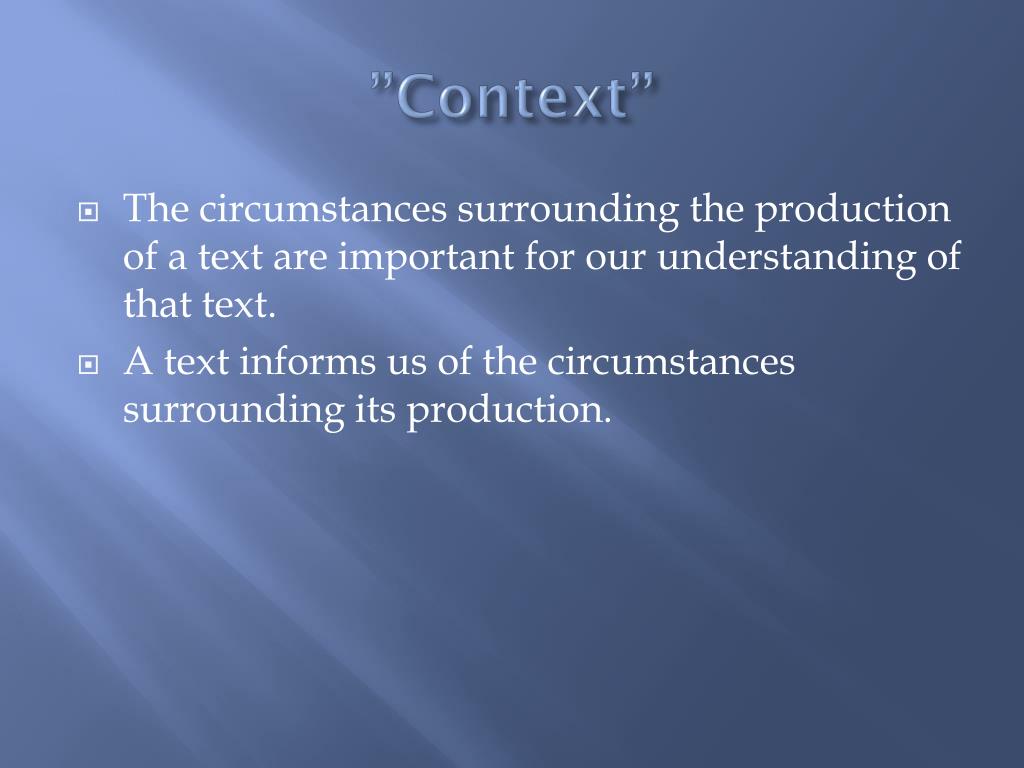 ”Context”

The circumstances surrounding the production of a text are important for our understanding of that text.

A text informs us of the circumstances surrounding its production.